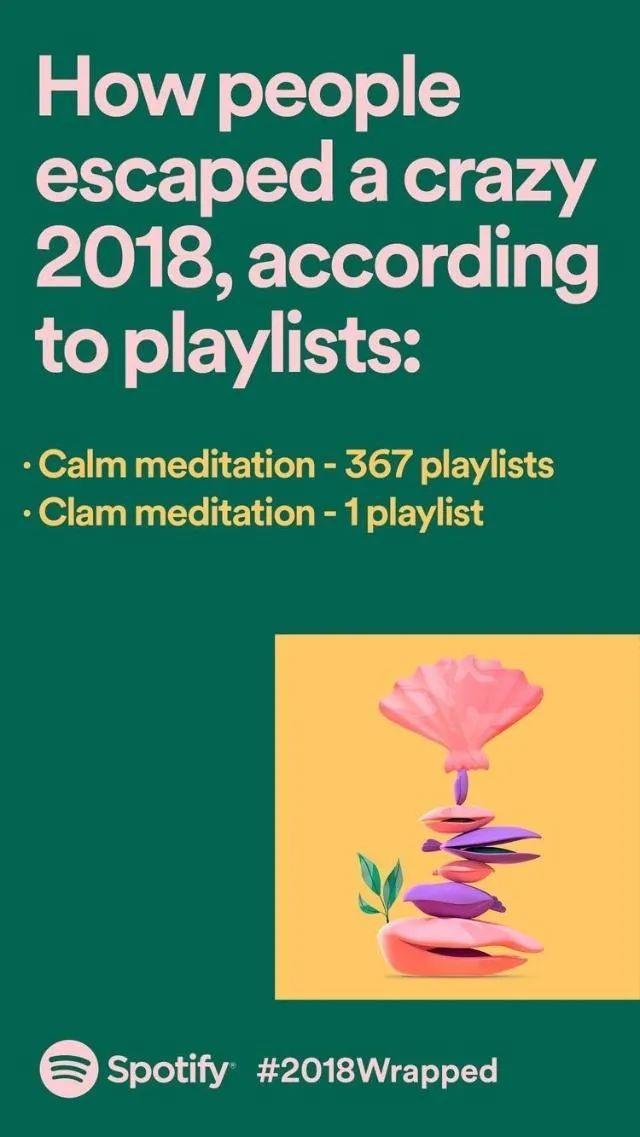 How people escaped a crazy 2018, according to playlists:

· Calm meditation - 367 playlists
· Clam meditation - 1 playlist

Spotify #2018Wrapped